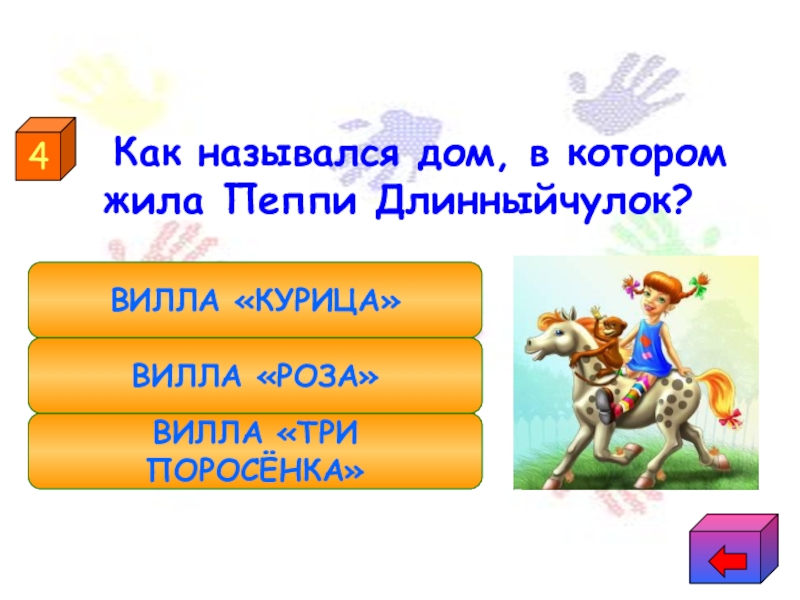 4

Как назывался дом, в котором жила Пеппи Длинныйчулок?

ВИЛЛА «КУРИЦА»

ВИЛЛА «РОЗА»

ВИЛЛА «ТРИ ПОРОСЁНКА»